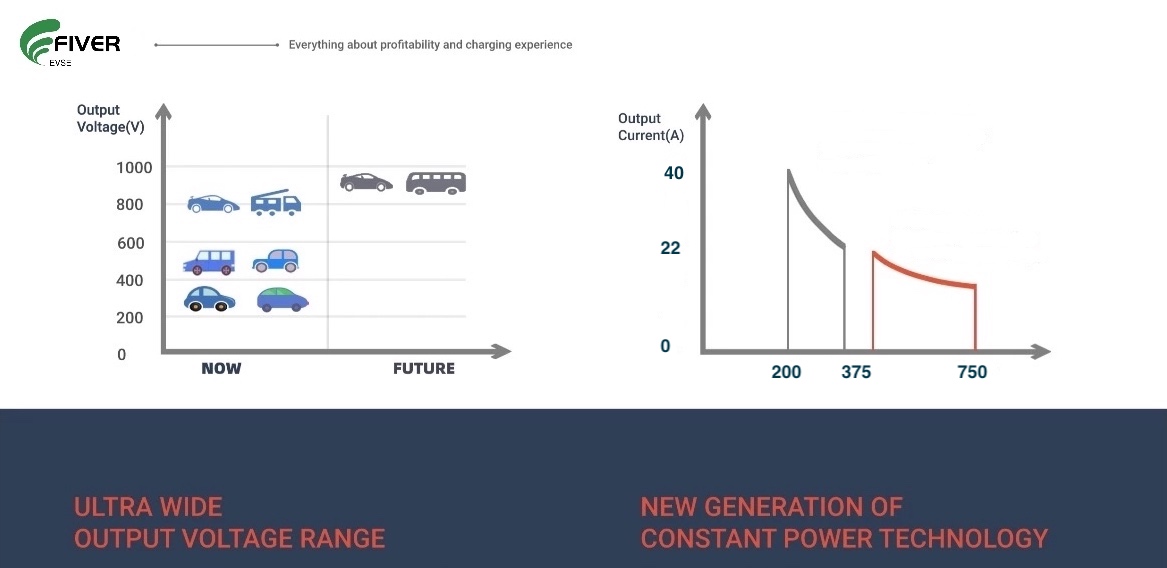 FIVER
EVSE

Everything about profitability and charging experience

Output Voltage(V)
1000
800
600
400
200
0
NOW
FUTURE

Output Current(A)
40
22
0
200
375
750

ULTRA WIDE
OUTPUT VOLTAGE RANGE

NEW GENERATION OF
CONSTANT POWER TECHNOLOGY